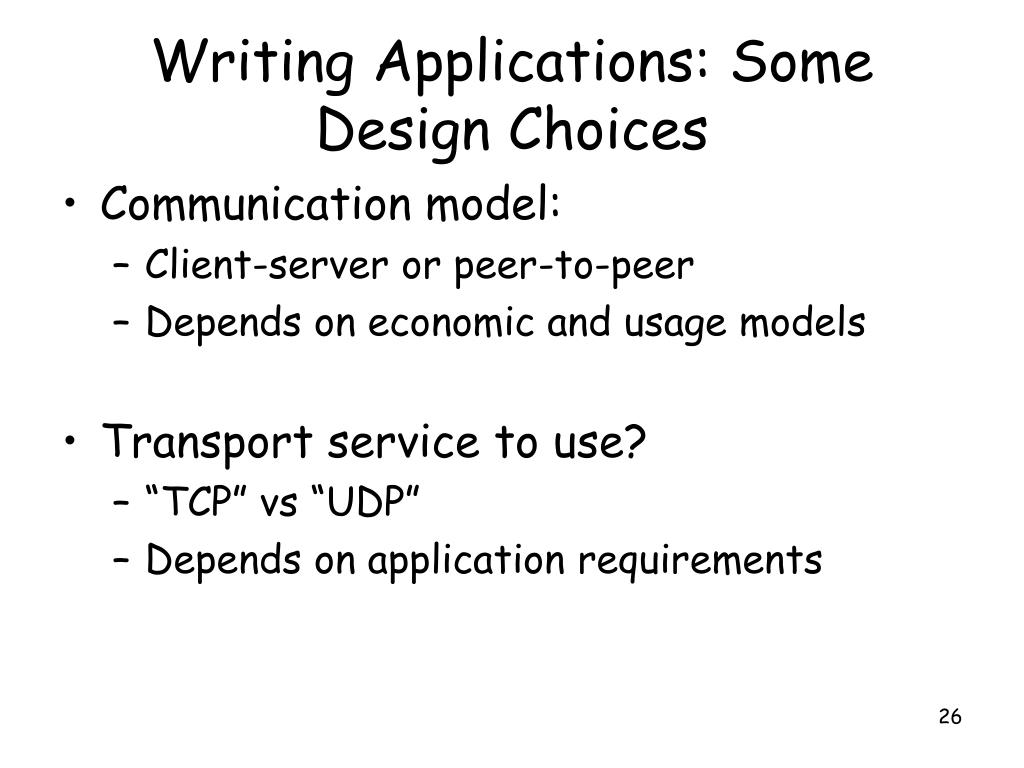 Writing Applications: Some Design Choices

• Communication model:
– Client-server or peer-to-peer
– Depends on economic and usage models

• Transport service to use?
– “TCP” vs “UDP”
– Depends on application requirements

26